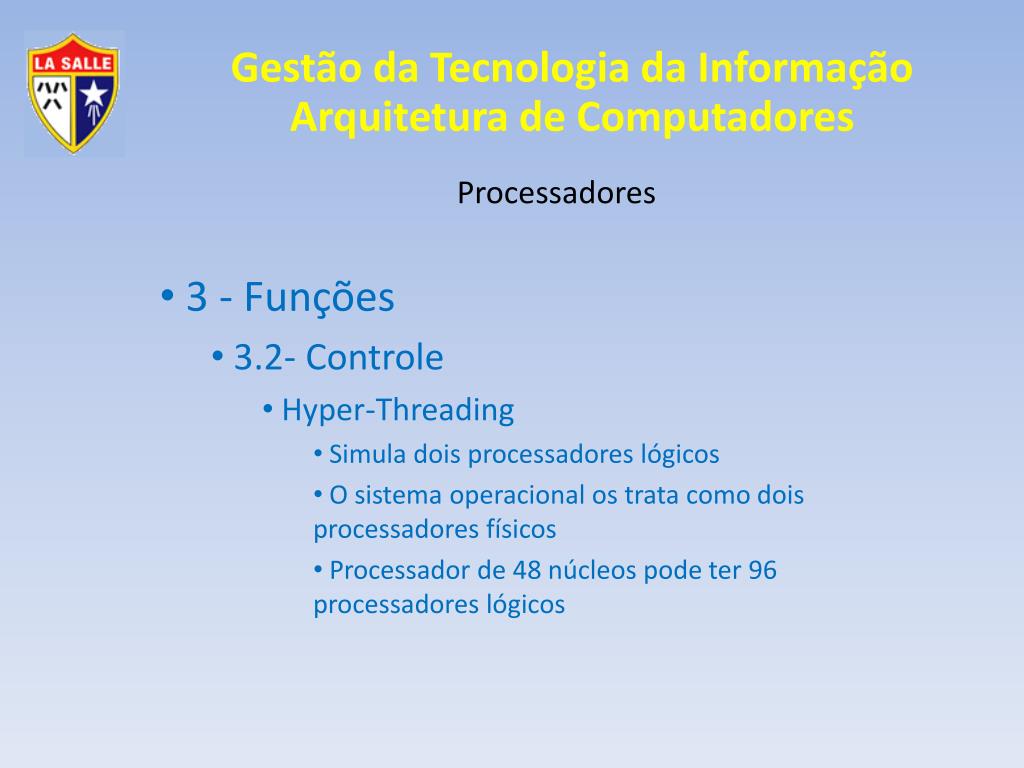 LA SALLE

Gestão da Tecnologia da Informação
Arquitetura de Computadores

Processadores

• 3 - Funções
• 3.2- Controle
• Hyper-Threading
• Simula dois processadores lógicos
• O sistema operacional os trata como dois processadores físicos
• Processador de 48 núcleos pode ter 96 processadores lógicos